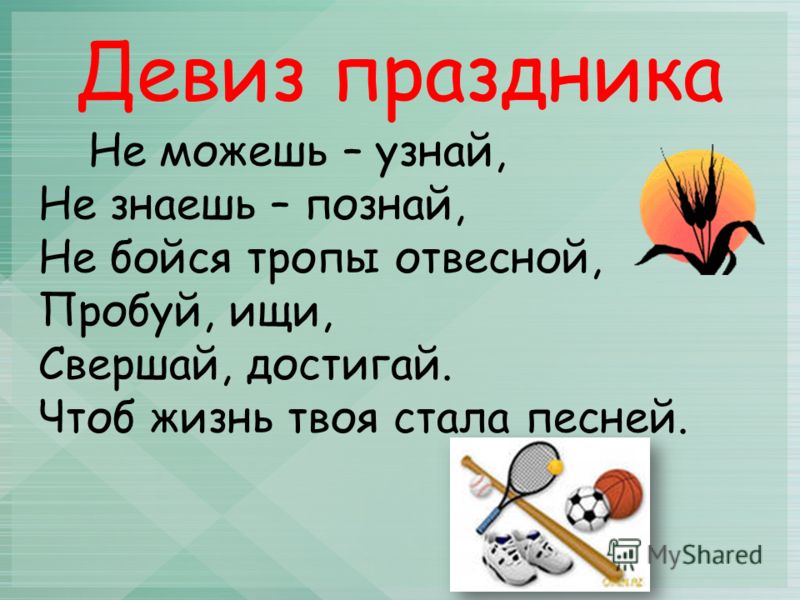 Девиз праздника

Не можешь – узнай,
Не знаешь – познай,
Не бойся тропы отвесной,
Пробуй, ищи,
Свершай, достигай.
Чтоб жизнь твоя стала песней.

MyShared